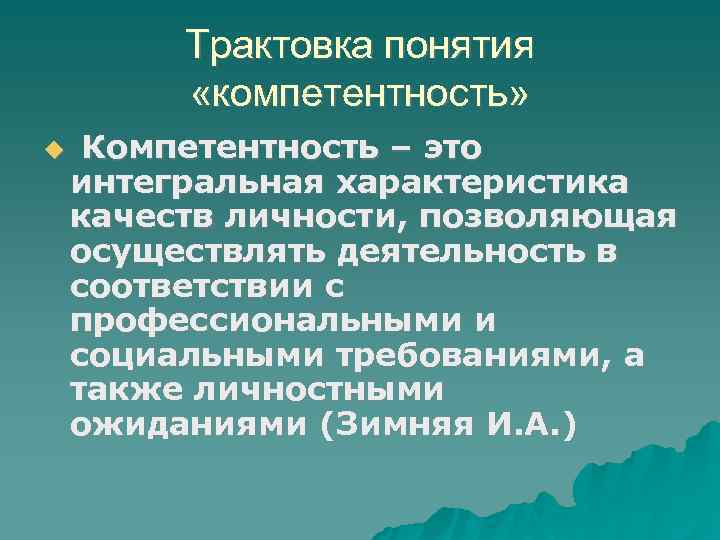 Трактовка понятия «компетентность»

Компетентность – это интегральная характеристика качеств личности, позволяющая осуществлять деятельность в соответствии с профессиональными и социальными требованиями, а также личностными ожиданиями (Зимняя И.А.)